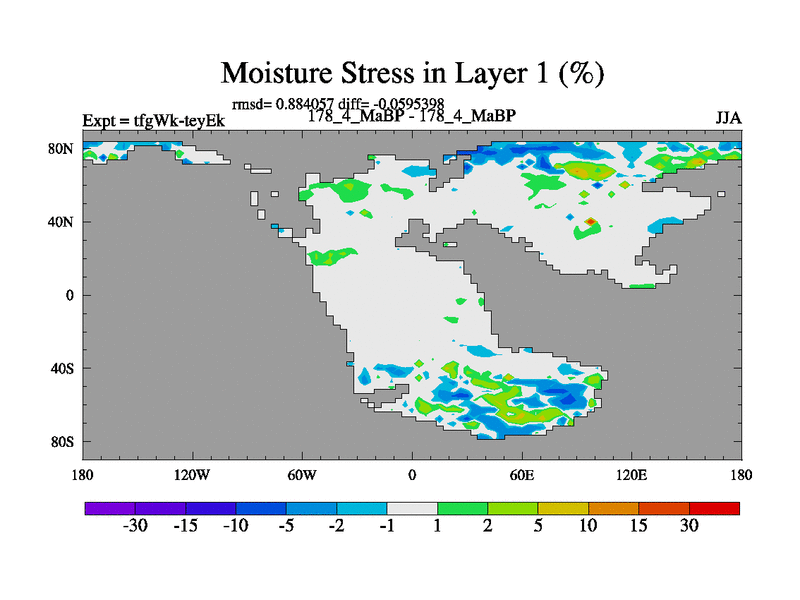 Moisture Stress in Layer 1 (%)

rmsd= 0.884057 diff= -0.0595398

Expt = tfgWk-teyEk

178_4_MaBP - 178_4_MaBP

JJA

80N
40N
0
40S
80S

180
120W
60W
0
60E
120E
180

-30 -15 -10 -5 -2 -1 1 2 5 10 15 30